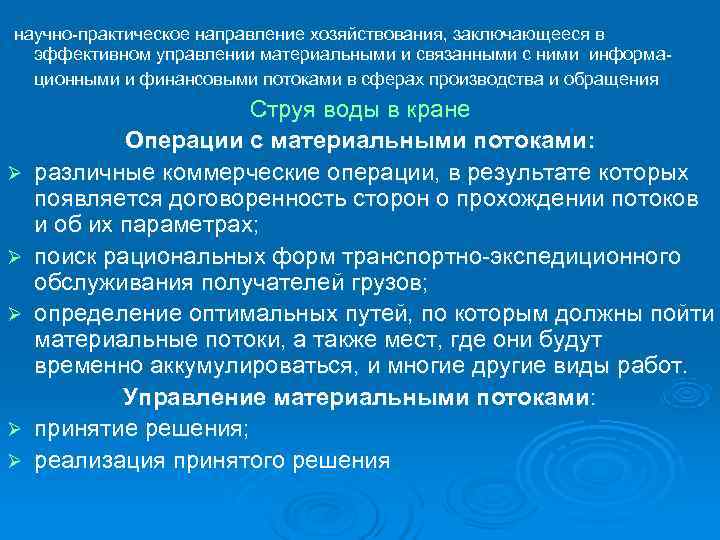 научно-практическое направление хозяйствования, заключающееся в эффективном управлении материальными и связанными с ними информационными и финансовыми потоками в сферах производства и обращения

Струя воды в кране

Операции с материальными потоками:

➢ различные коммерческие операции, в результате которых появляется договоренность сторон о прохождении потоков и об их параметрах;

➢ поиск рациональных форм транспортно-экспедиционного обслуживания получателей грузов;

➢ определение оптимальных путей, по которым должны пойти материальные потоки, а также мест, где они будут временно аккумулироваться, и многие другие виды работ.

Управление материальными потоками:

➢ принятие решения;

➢ реализация принятого решения